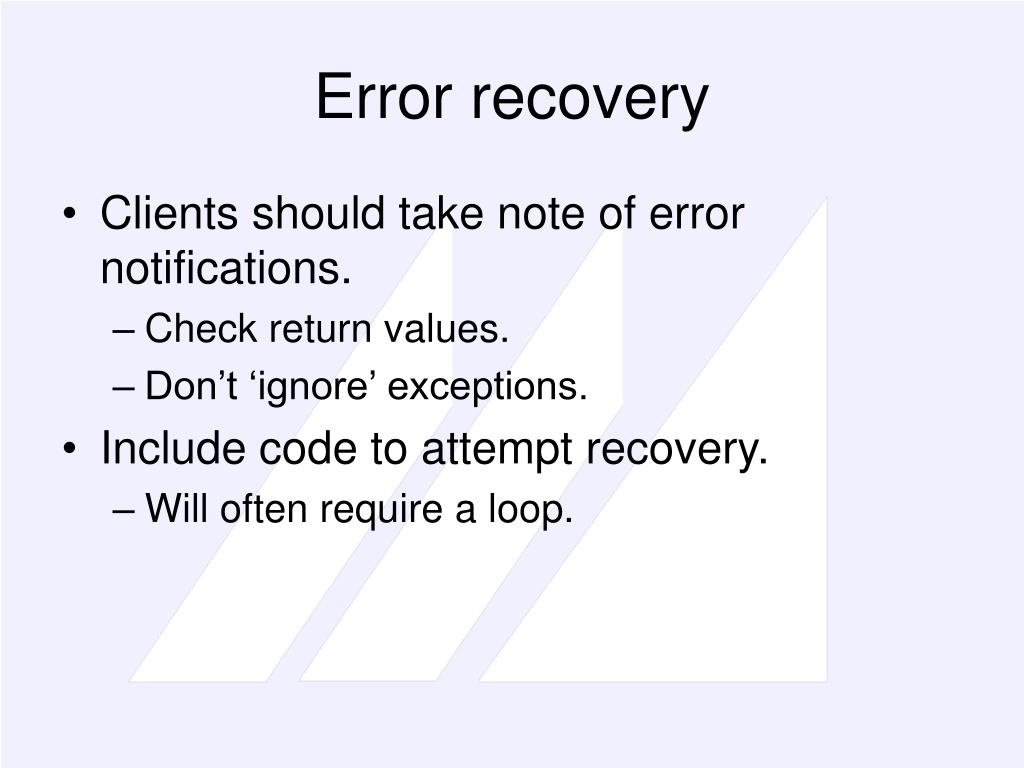 Error recovery

• Clients should take note of error notifications.
– Check return values.
– Don’t ‘ignore’ exceptions.
• Include code to attempt recovery.
– Will often require a loop.